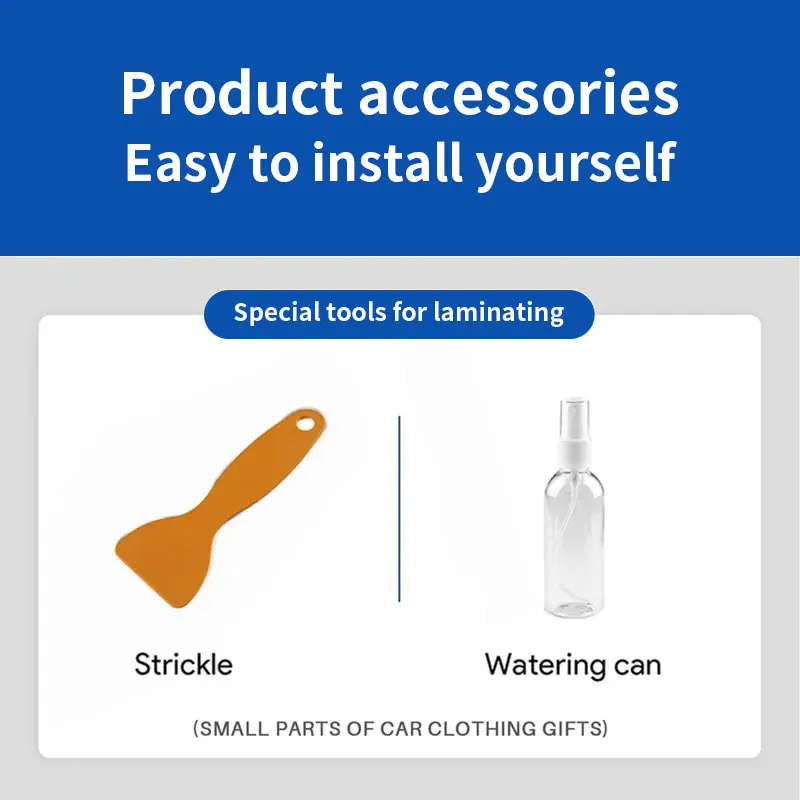 Product accessories
Easy to install yourself

Special tools for laminating

Strickle

Watering can

(SMALL PARTS OF CAR CLOTHING GIFTS)